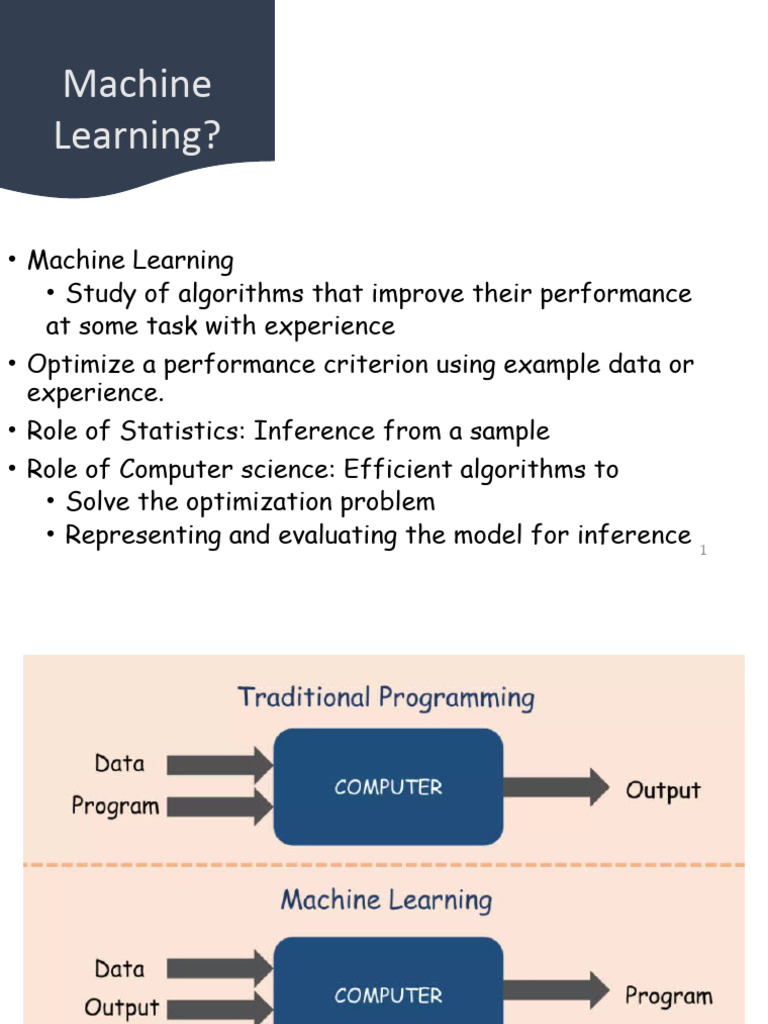 Machine Learning?

• Machine Learning
  • Study of algorithms that improve their performance at some task with experience
• Optimize a performance criterion using example data or experience.
• Role of Statistics: Inference from a sample
• Role of Computer science: Efficient algorithms to
  • Solve the optimization problem
  • Representing and evaluating the model for inference

1

Traditional Programming

Data
Program
COMPUTER
Output

Machine Learning

Data
Output
COMPUTER
Program